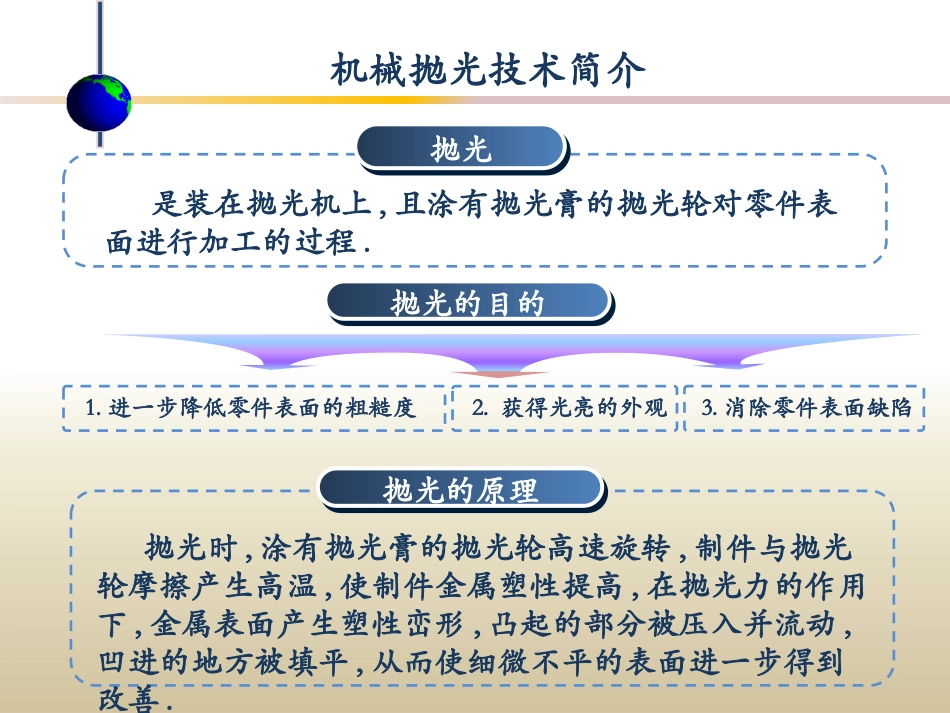 机械抛光技术简介

抛光

是装在抛光机上，且涂有抛光膏的抛光轮对零件表面进行加工的过程.

抛光的目的

1. 进一步降低零件表面的粗糙度

2. 获得光亮的外观

3. 消除零件表面缺陷

抛光的原理

抛光时，涂有抛光膏的抛光轮高速旋转，制件与抛光轮摩擦产生高温，使制件金属塑性提高，在抛光力的作用下，金属表面产生塑性峦形，凸起的部分被压入并流动，凹进的地方被填平，从而使细微不平的表面进一步得到改善.